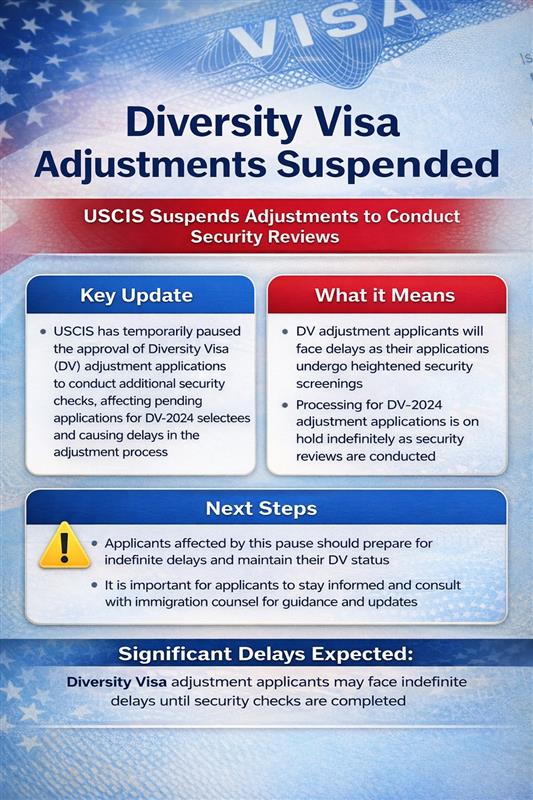 VISA

Diversity Visa Adjustments Suspended

USCIS Suspends Adjustments to Conduct Security Reviews

Key Update

• USCIS has temporarily paused the approval of Diversity Visa (DV) adjustment applications to conduct additional security checks, affecting pending applications for DV-2024 selectees and causing delays in the adjustment process

What it Means

• DV adjustment applicants will face delays as their applications undergo heightened security screenings

• Processing for DV-2024 adjustment applications is on hold indefinitely as security reviews are conducted

Next Steps

• Applicants affected by this pause should prepare for indefinite delays and maintain their DV status

• It is important for applicants to stay informed and consult with immigration counsel for guidance and updates

Significant Delays Expected:

Diversity Visa adjustment applicants may face indefinite delays until security checks are completed